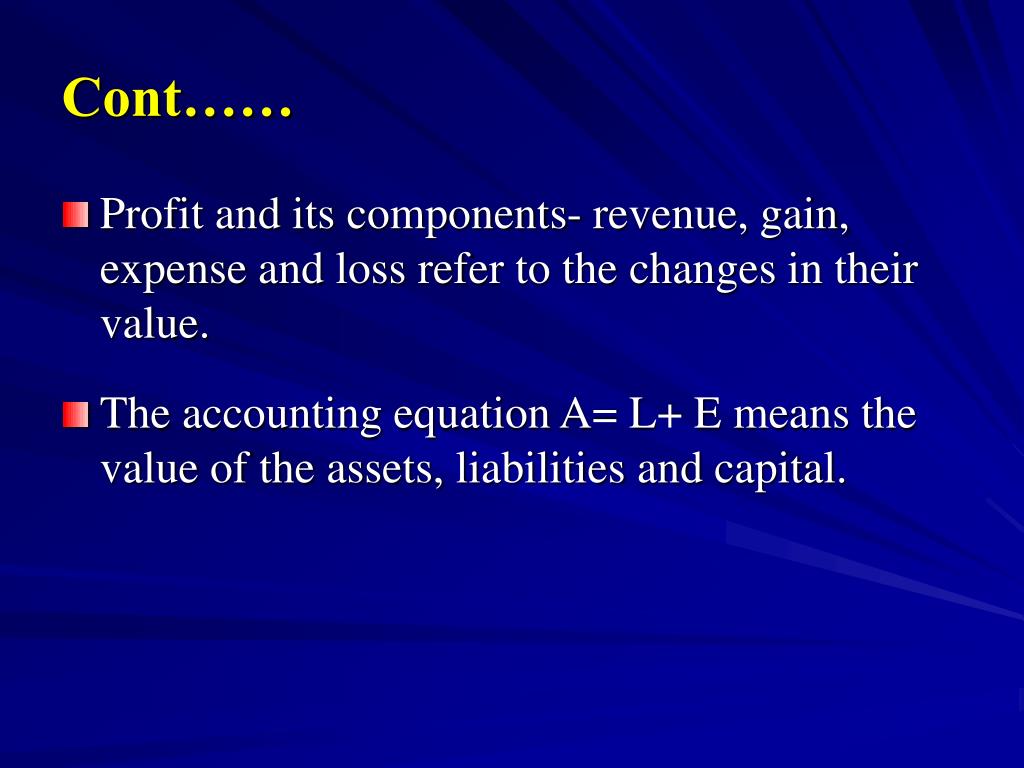 Cont……

Profit and its components- revenue, gain, expense and loss refer to the changes in their value.

The accounting equation A= L+ E means the value of the assets, liabilities and capital.